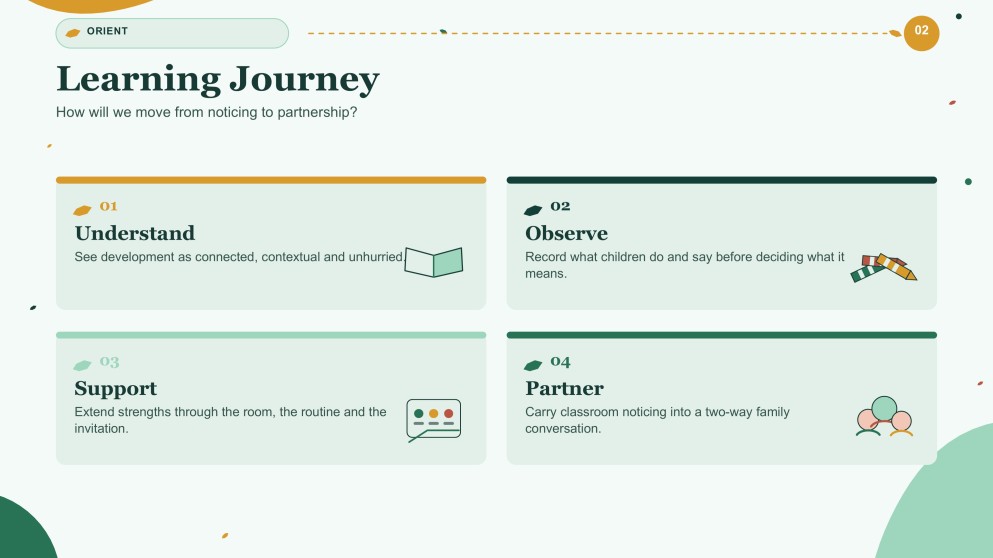 ORIENT

02

Learning Journey

How will we move from noticing to partnership?

01

Understand

See development as connected, contextual and unhurried.

02

Observe

Record what children do and say before deciding what it means.

03

Support

Extend strengths through the room, the routine and the invitation.

04

Partner

Carry classroom noticing into a two-way family conversation.